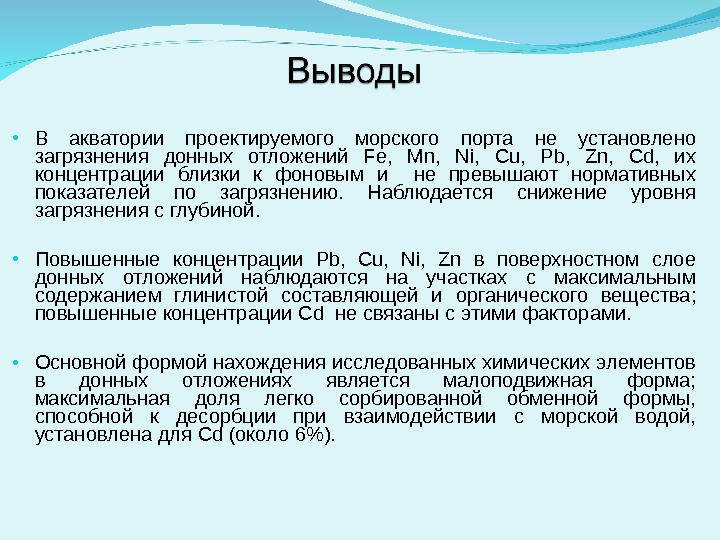 Выводы

• В акватории проектируемого морского порта не установлено загрязнения донных отложений Fe, Mn, Ni, Cu, Pb, Zn, Cd, их концентрации близки к фоновым и не превышают нормативных показателей по загрязнению. Наблюдается снижение уровня загрязнения с глубиной.

• Повышенные концентрации Pb, Cu, Ni, Zn в поверхностном слое донных отложений наблюдаются на участках с максимальным содержанием глинистой составляющей и органического вещества; повышенные концентрации Cd не связаны с этими факторами.

• Основной формой нахождения исследованных химических элементов в донных отложениях является малоподвижная форма; максимальная доля легко сорбированной обменной формы, способной к десорбции при взаимодействии с морской водой, установлена для Cd (около 6%).